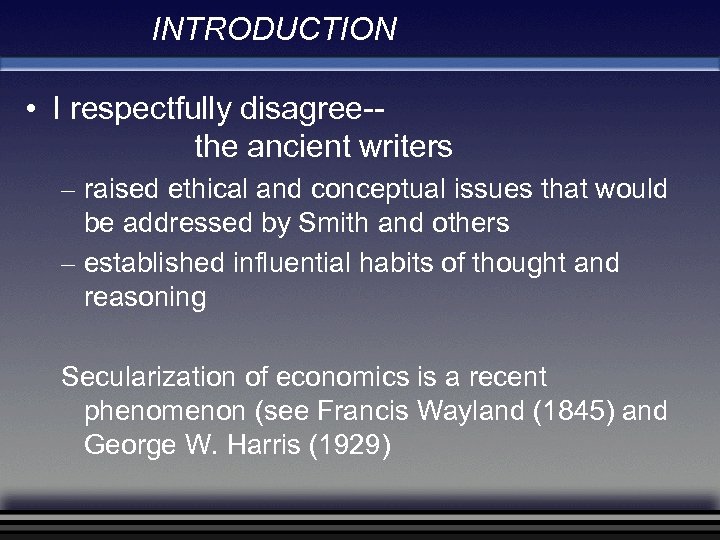 INTRODUCTION

• I respectfully disagree-- the ancient writers
– raised ethical and conceptual issues that would be addressed by Smith and others
– established influential habits of thought and reasoning

Secularization of economics is a recent phenomenon (see Francis Wayland (1845) and George W. Harris (1929)